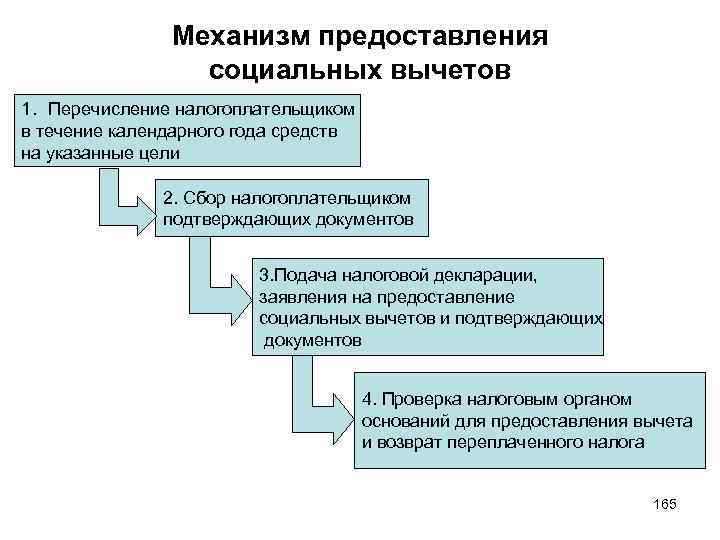 Механизм предоставления социальных вычетов

1. Перечисление налогоплательщиком в течение календарного года средств на указанные цели

2. Сбор налогоплательщиком подтверждающих документов

3.Подача налоговой декларации, заявления на предоставление социальных вычетов и подтверждающих документов

4. Проверка налоговым органом оснований для предоставления вычета и возврат переплаченного налога

165